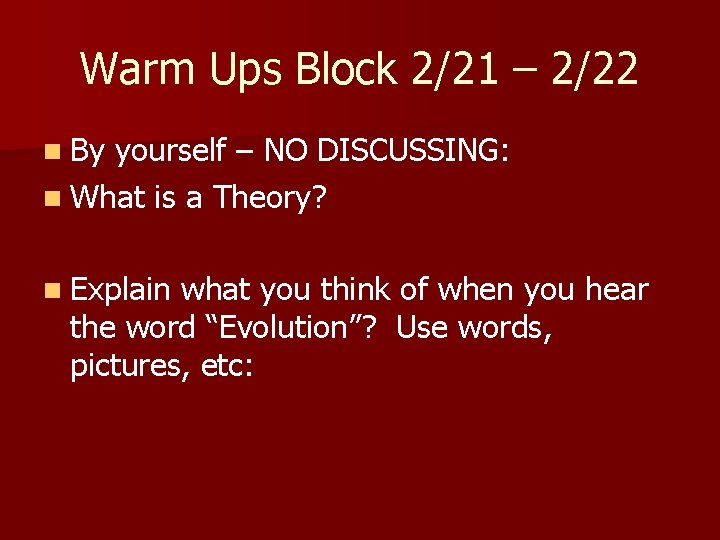 Warm Ups Block 2/21 – 2/22

By yourself – NO DISCUSSING:

What is a Theory?

Explain what you think of when you hear the word “Evolution”? Use words, pictures, etc: